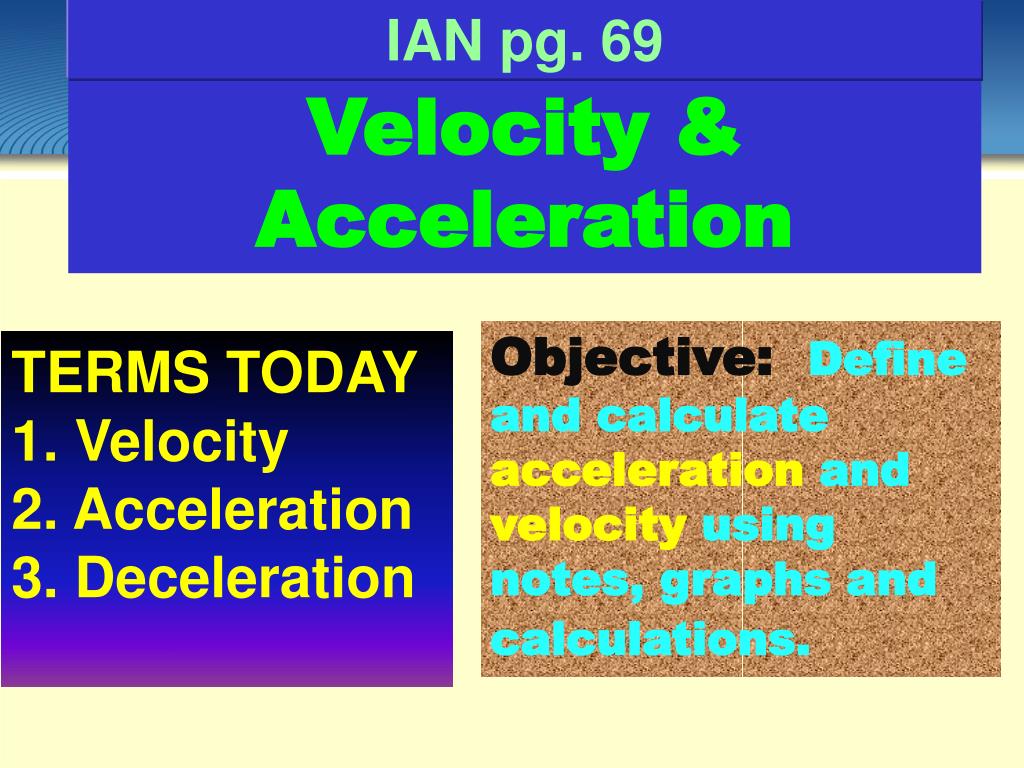 IAN pg. 69

Velocity & Acceleration

TERMS TODAY
1. Velocity
2. Acceleration
3. Deceleration

Objective: Define and calculate acceleration and velocity using notes, graphs and calculations.